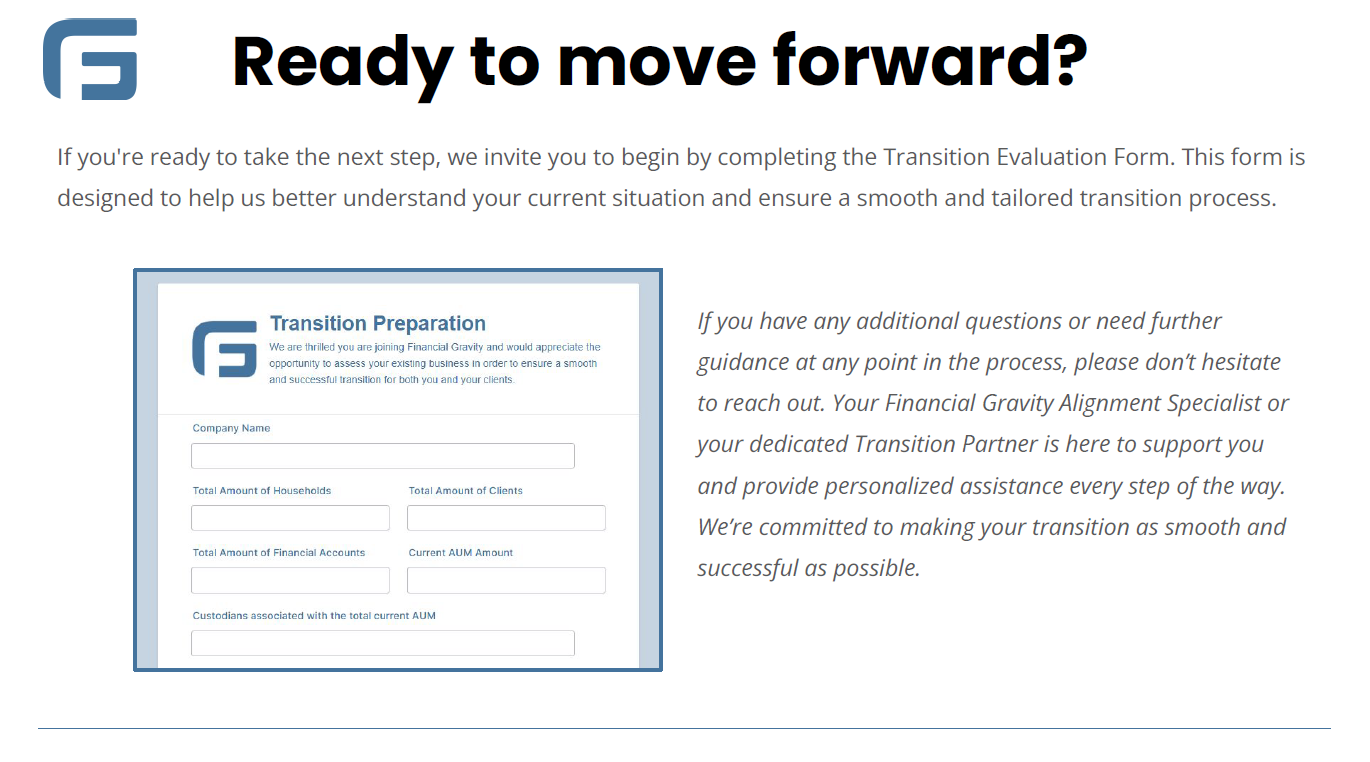 Ready to move forward?

If you're ready to take the next step, we invite you to begin by completing the Transition Evaluation Form. This form is designed to help us better understand your current situation and ensure a smooth and tailored transition process.

Transition Preparation

We are thrilled you are joining Financial Gravity and would appreciate the opportunity to assess your existing business in order to ensure a smooth and successful transition for both you and your clients.

Company Name

Total Amount of Households

Total Amount of Clients

Total Amount of Financial Accounts

Current AUM Amount

Custodians associated with the total current AUM

If you have any additional questions or need further guidance at any point in the process, please don't hesitate to reach out. Your Financial Gravity Alignment Specialist or your dedicated Transition Partner is here to support you and provide personalized assistance every step of the way. We're committed to making your transition as smooth and successful as possible.